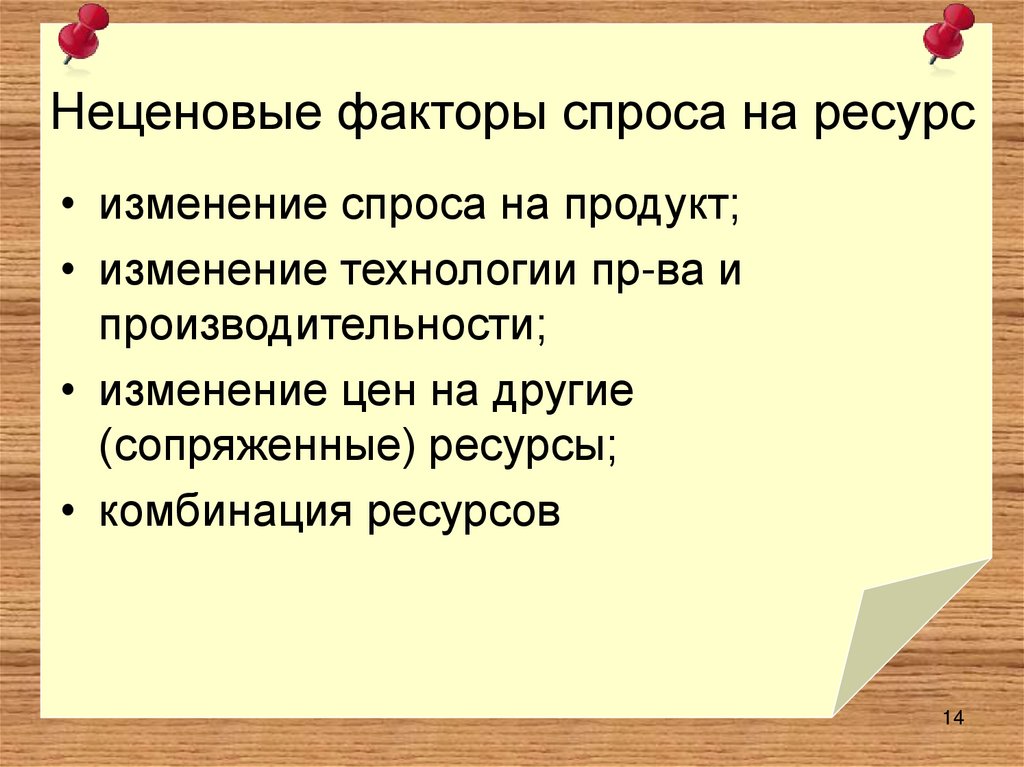 Неценовые факторы спроса на ресурс

• изменение спроса на продукт;
• изменение технологии пр-ва и производительности;
• изменение цен на другие (сопряженные) ресурсы;
• комбинация ресурсов

14